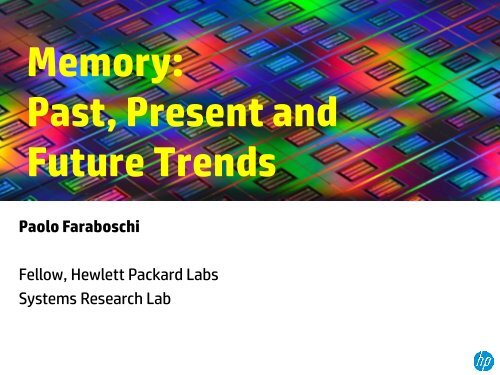 Memory:
Past, Present and Future Trends

Paolo Faraboschi

Fellow, Hewlett Packard Labs
Systems Research Lab

hp